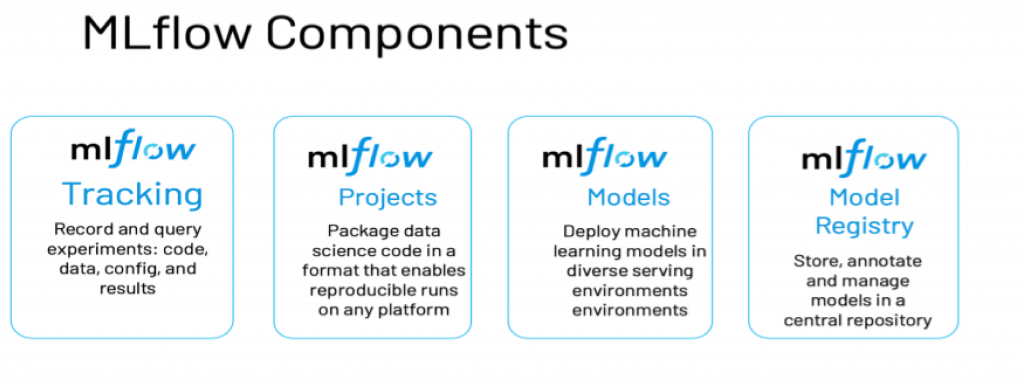 MLflow Components

mlflow
Tracking
Record and query experiments: code, data, config, and results

mlflow
Projects
Package data science code in a format that enables reproducible runs on any platform

mlflow
Models
Deploy machine learning models in diverse serving environments environments

mlflow
Model Registry
Store, annotate and manage models in a central repository